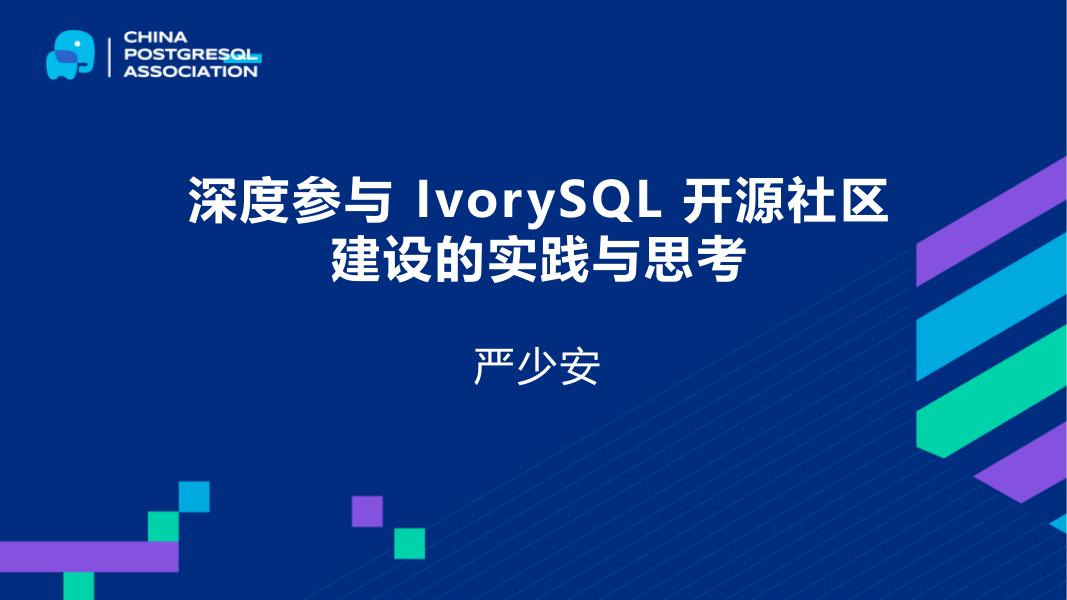 CHINA
POSTGRESQL
ASSOCIATION

深度参与 IvorySQL 开源社区建设的实践与思考

严少安